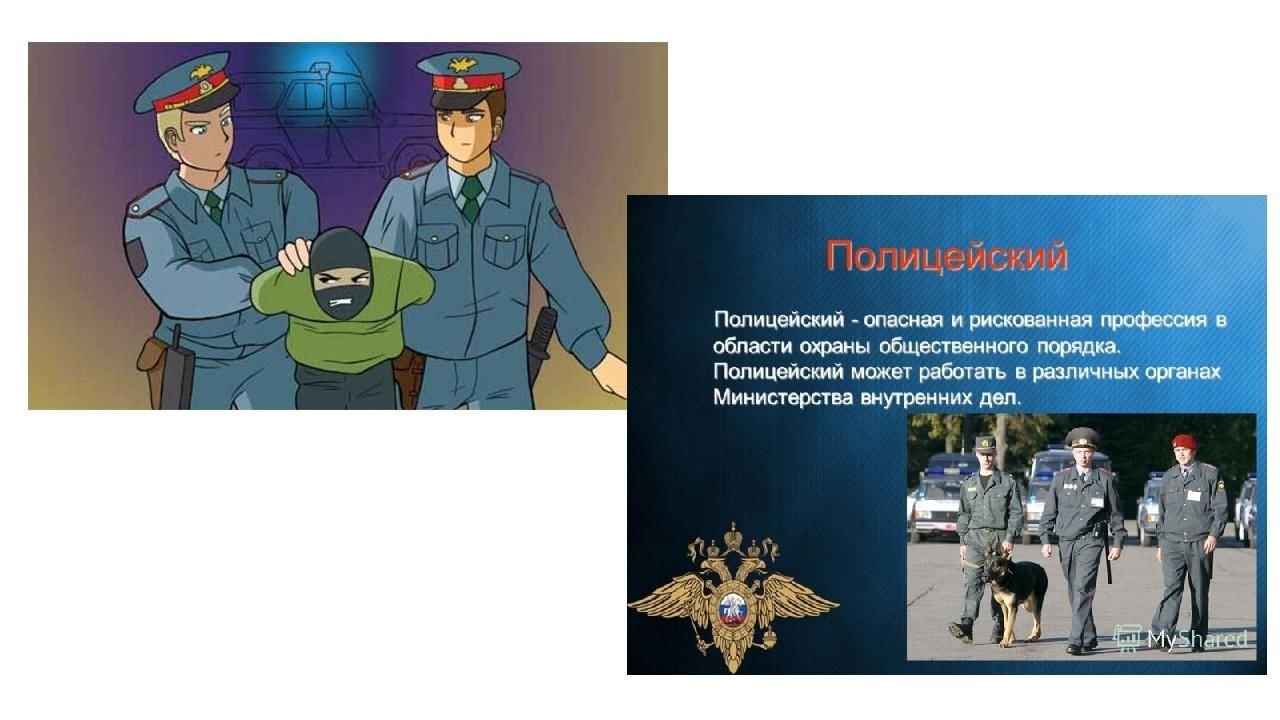 Полицейский

Полицейский - опасная и рискованная профессия в области охраны общественного порядка. Полицейский может работать в различных органах Министерства внутренних дел.

MyShared